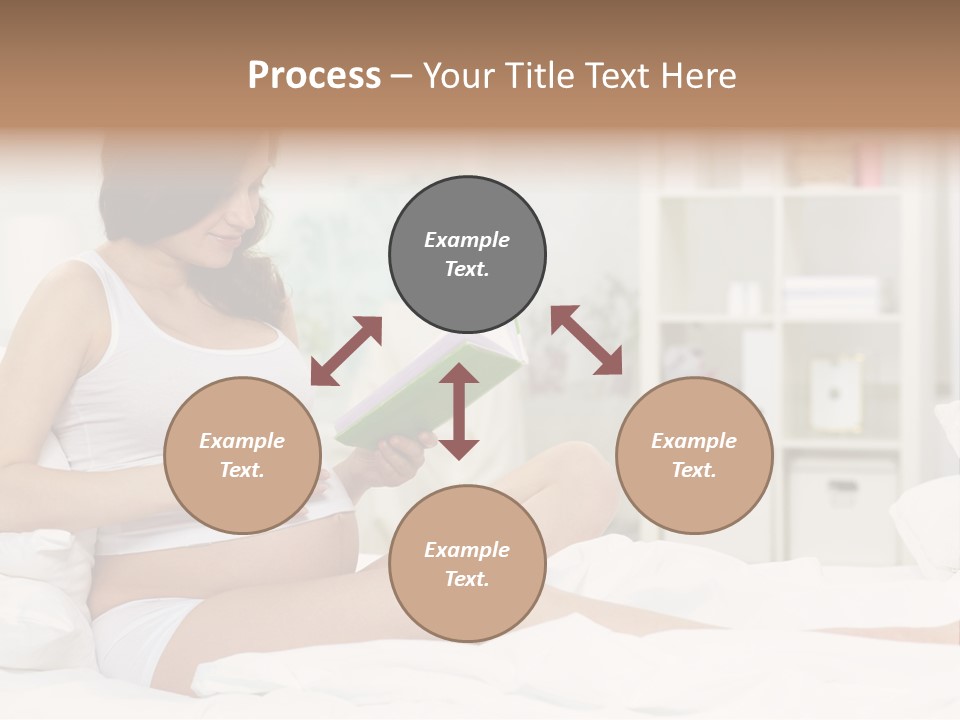 Process – Your Title Text Here

Example Text.

Example Text.

Example Text.

Example Text.